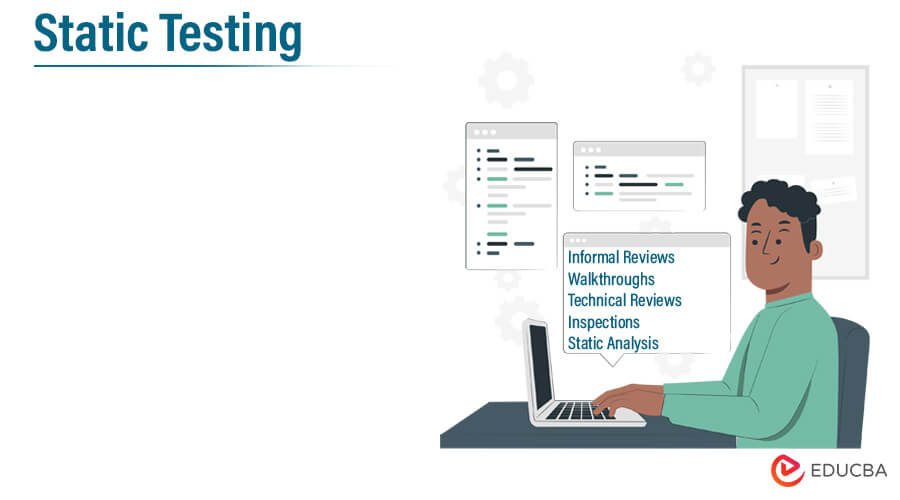 Static Testing

Informal Reviews
Walkthroughs
Technical Reviews
Inspections
Static Analysis

EDUCBA